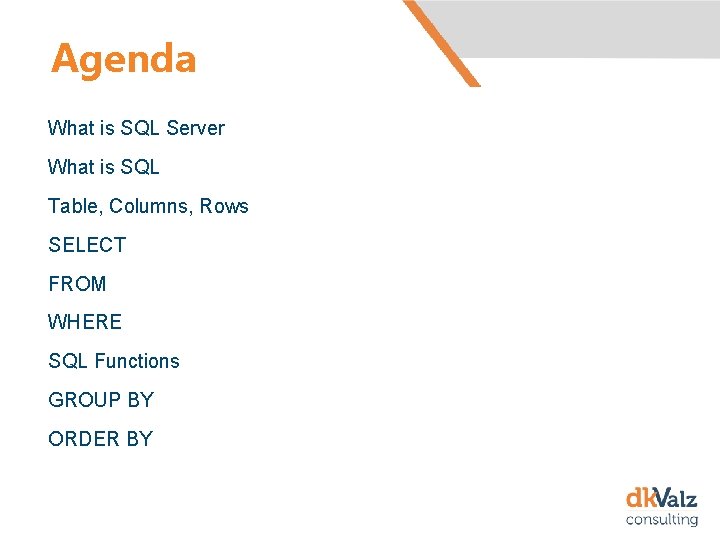 Agenda

What is SQL Server

What is SQL

Table, Columns, Rows

SELECT

FROM

WHERE

SQL Functions

GROUP BY

ORDER BY

dkValz
consulting